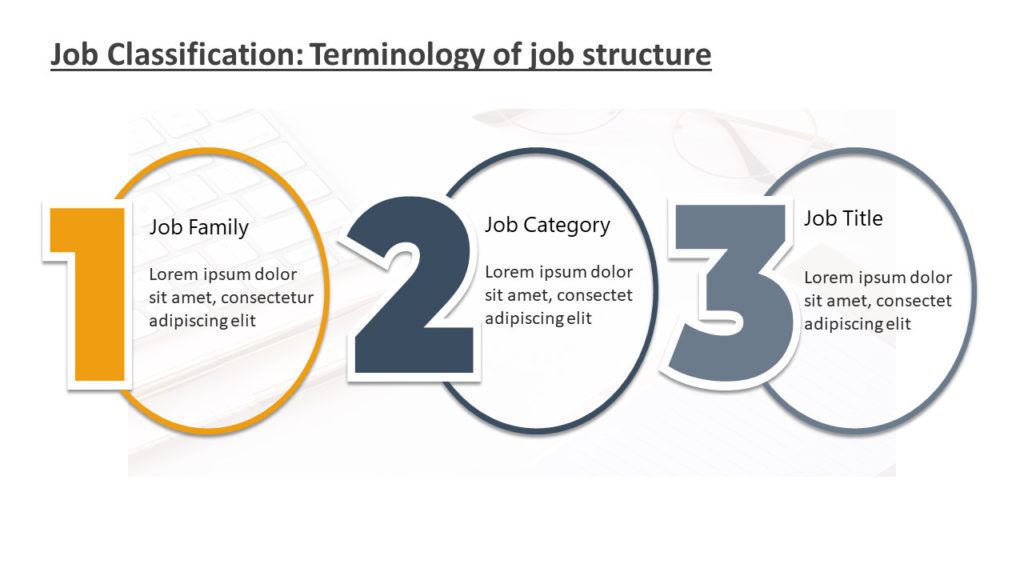 Job Classification: Terminology of job structure

1

Job Family

Lorem ipsum dolor sit amet, consectetur adipiscing elit

2

Job Category

Lorem ipsum dolor sit amet, consectet adipiscing elit

3

Job Title

Lorem ipsum dolor sit amet, consectet adipiscing elit